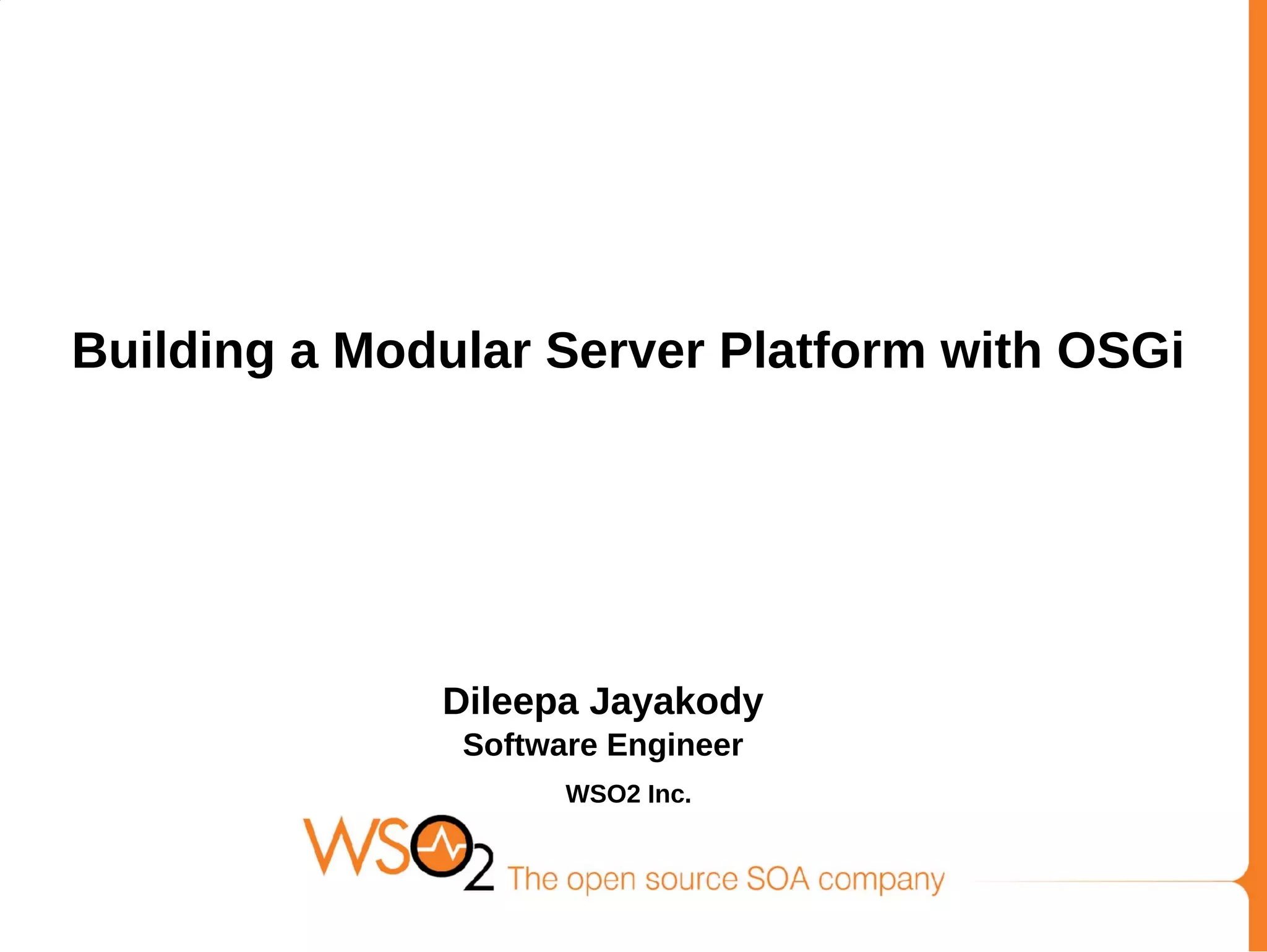 Building a Modular Server Platform with OSGi

Dileepa Jayakody
Software Engineer
WSO2 Inc.

WSO2 The open source SOA company